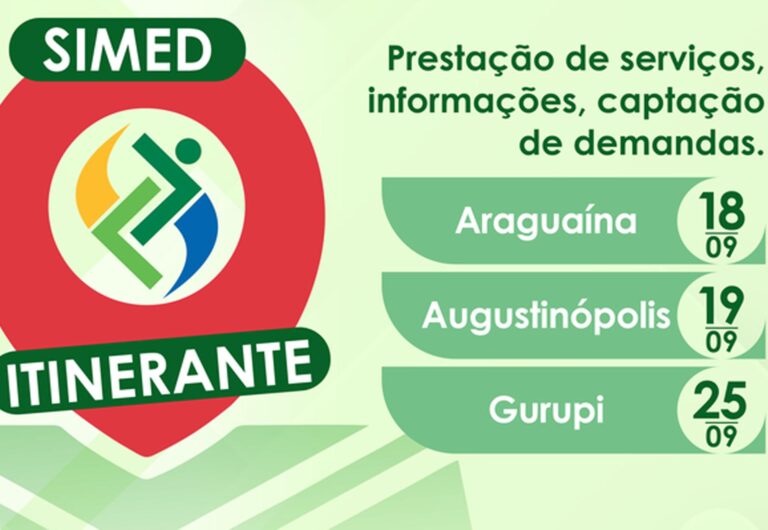 SIMED

ITINERANTE

Prestação de serviços, informações, captação de demandas.

Araguaína 18 09

Augustinópolis 19 09

Gurupi 25 09